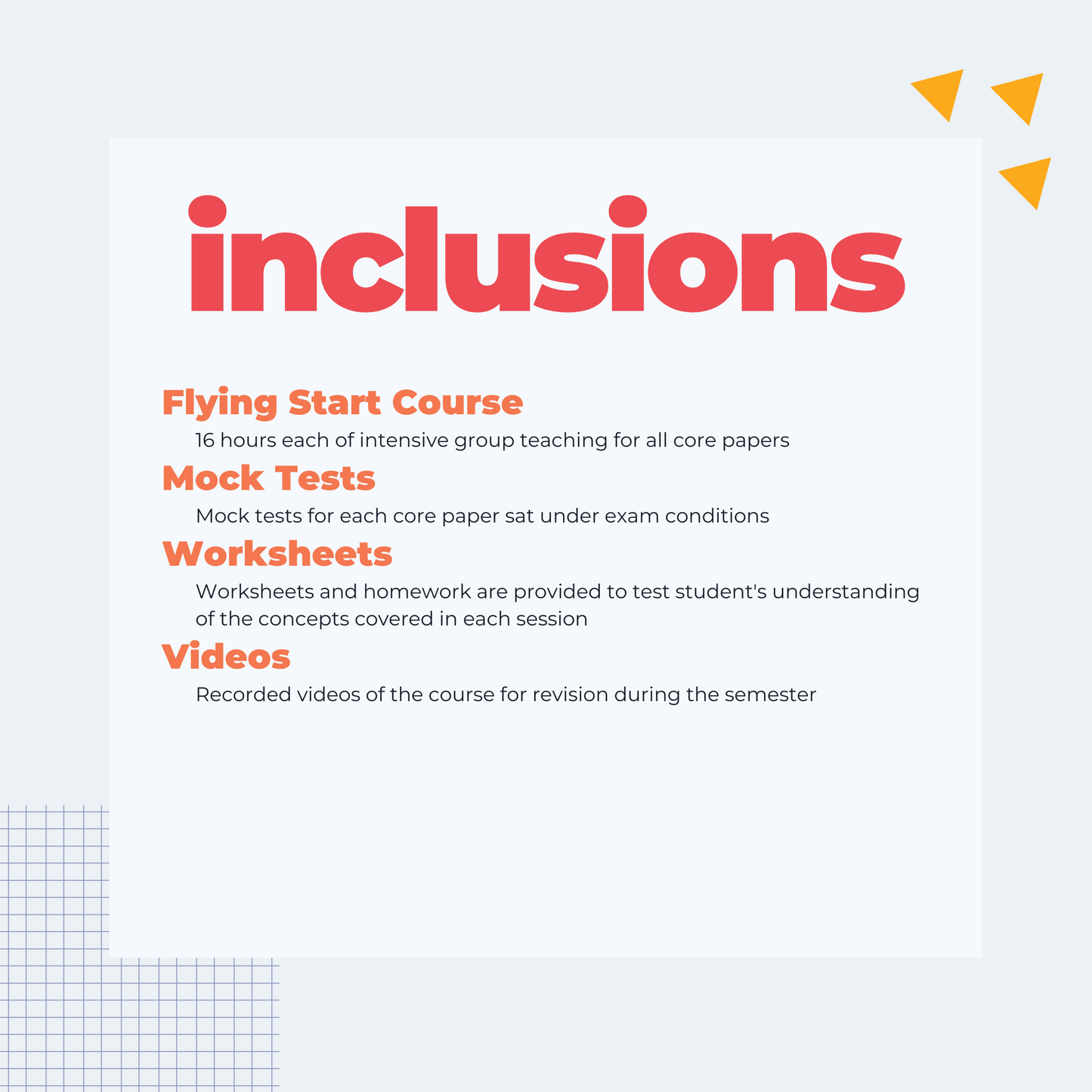 inclusions

Flying Start Course

16 hours each of intensive group teaching for all core papers

Mock Tests

Mock tests for each core paper sat under exam conditions

Worksheets

Worksheets and homework are provided to test student's understanding of the concepts covered in each session

Videos

Recorded videos of the course for revision during the semester